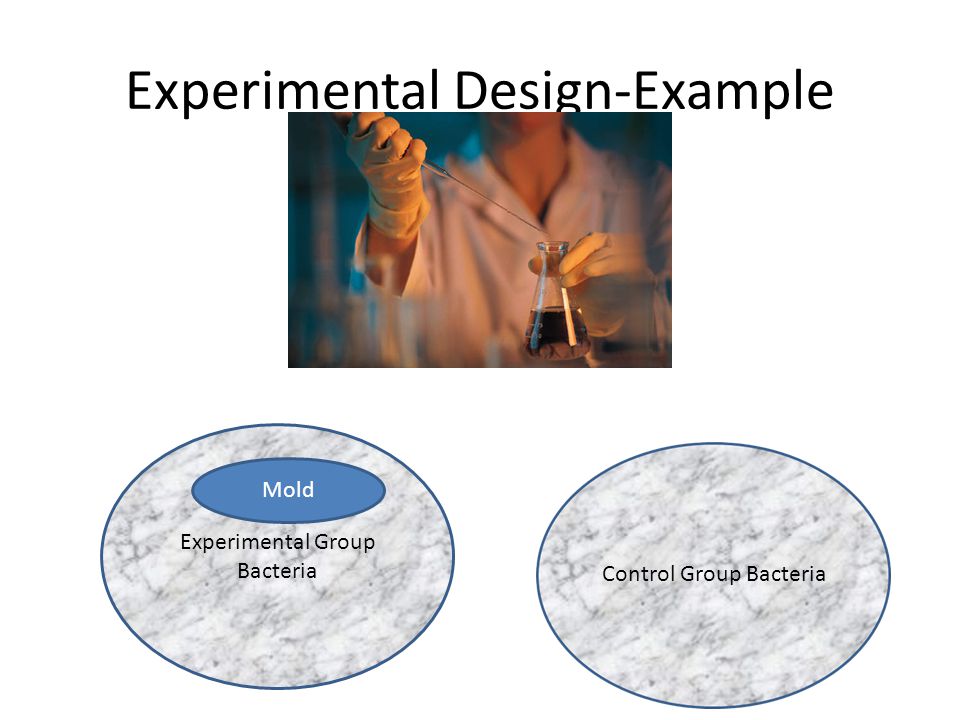 Experimental Design-Example

Mold

Experimental Group Bacteria

Control Group Bacteria